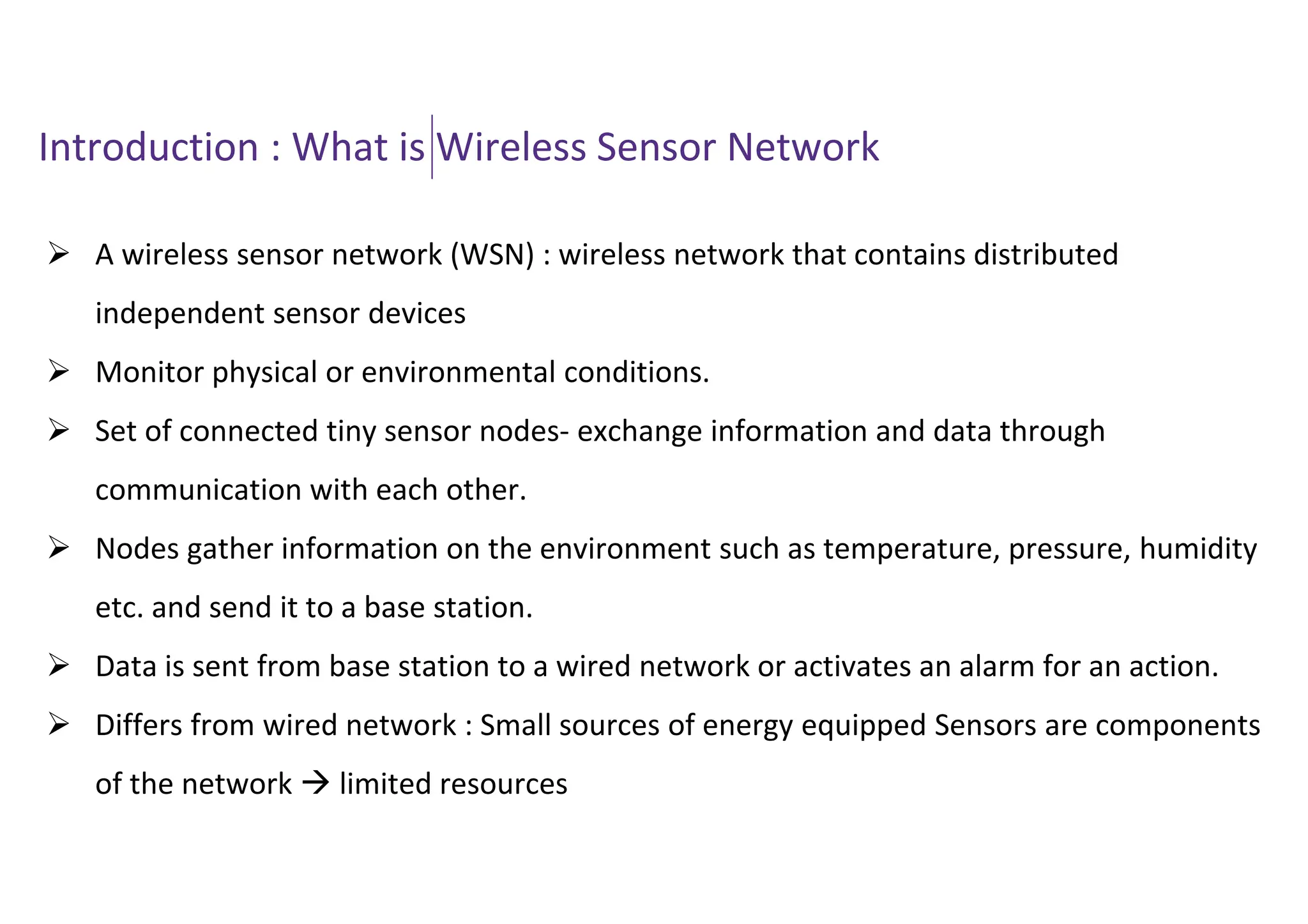 Introduction : What is Wireless Sensor Network

➢ A wireless sensor network (WSN) : wireless network that contains distributed independent sensor devices

➢ Monitor physical or environmental conditions.

➢ Set of connected tiny sensor nodes- exchange information and data through communication with each other.

➢ Nodes gather information on the environment such as temperature, pressure, humidity etc. and send it to a base station.

➢ Data is sent from base station to a wired network or activates an alarm for an action.

➢ Differs from wired network : Small sources of energy equipped Sensors are components of the network → limited resources